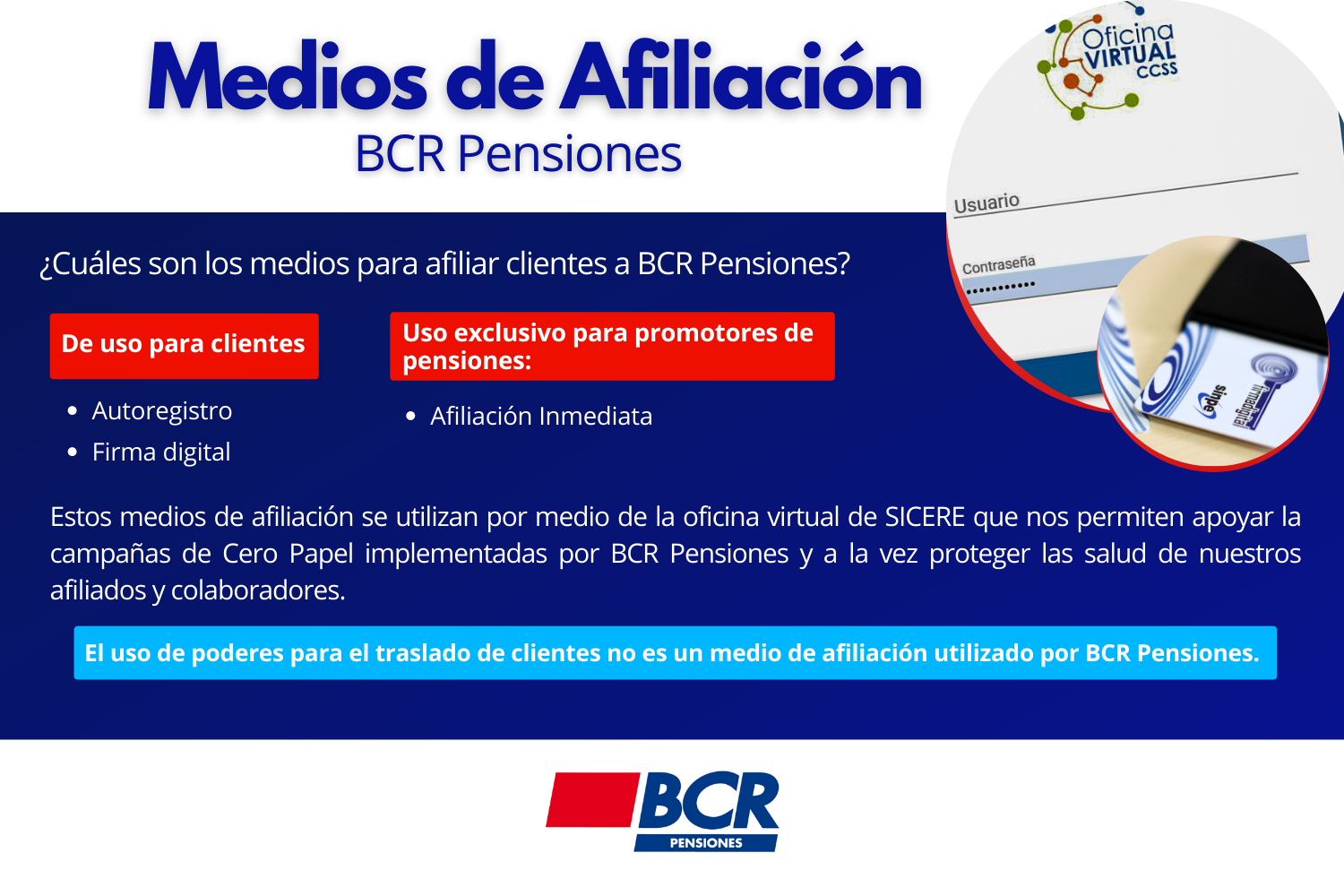 Medios de Afiliación
BCR Pensiones

Oficina VIRTUAL CCSS

Usuario

Contraseña

sinpe

firmadigital

¿Cuáles son los medios para afiliar clientes a BCR Pensiones?

De uso para clientes

- Autoregistro
- Firma digital

Uso exclusivo para promotores de pensiones:

- Afiliación Inmediata

Estos medios de afiliación se utilizan por medio de la oficina virtual de SICERE que nos permiten apoyar la campañas de Cero Papel implementadas por BCR Pensiones y a la vez proteger las salud de nuestros afiliados y colaboradores.

El uso de poderes para el traslado de clientes no es un medio de afiliación utilizado por BCR Pensiones.

BCR
PENSIONES